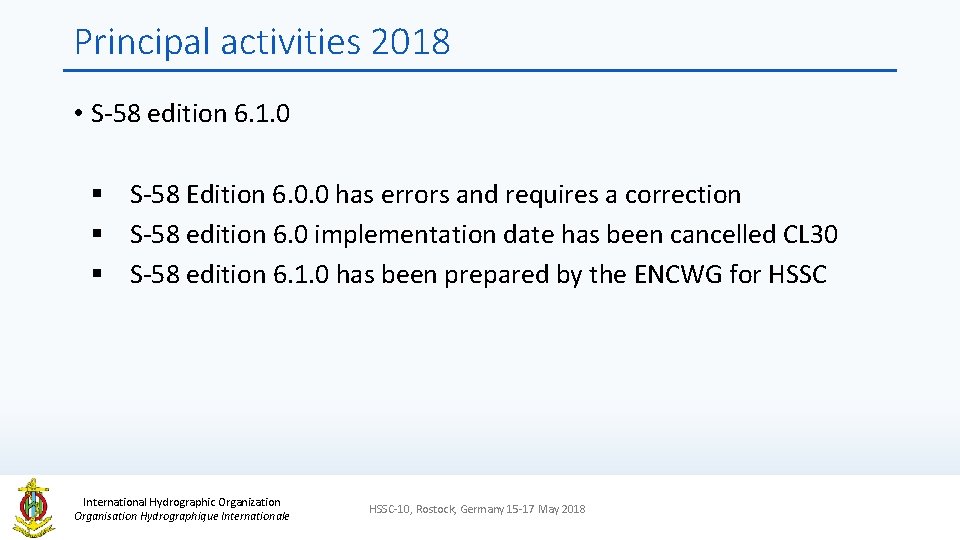 Principal activities 2018

• S-58 edition 6.1.0

▪ S-58 Edition 6.0.0 has errors and requires a correction
▪ S-58 edition 6.0 implementation date has been cancelled CL30
▪ S-58 edition 6.1.0 has been prepared by the ENCWG for HSSC

International Hydrographic Organization
Organisation Hydrographique Internationale

HSSC-10, Rostock, Germany 15-17 May 2018